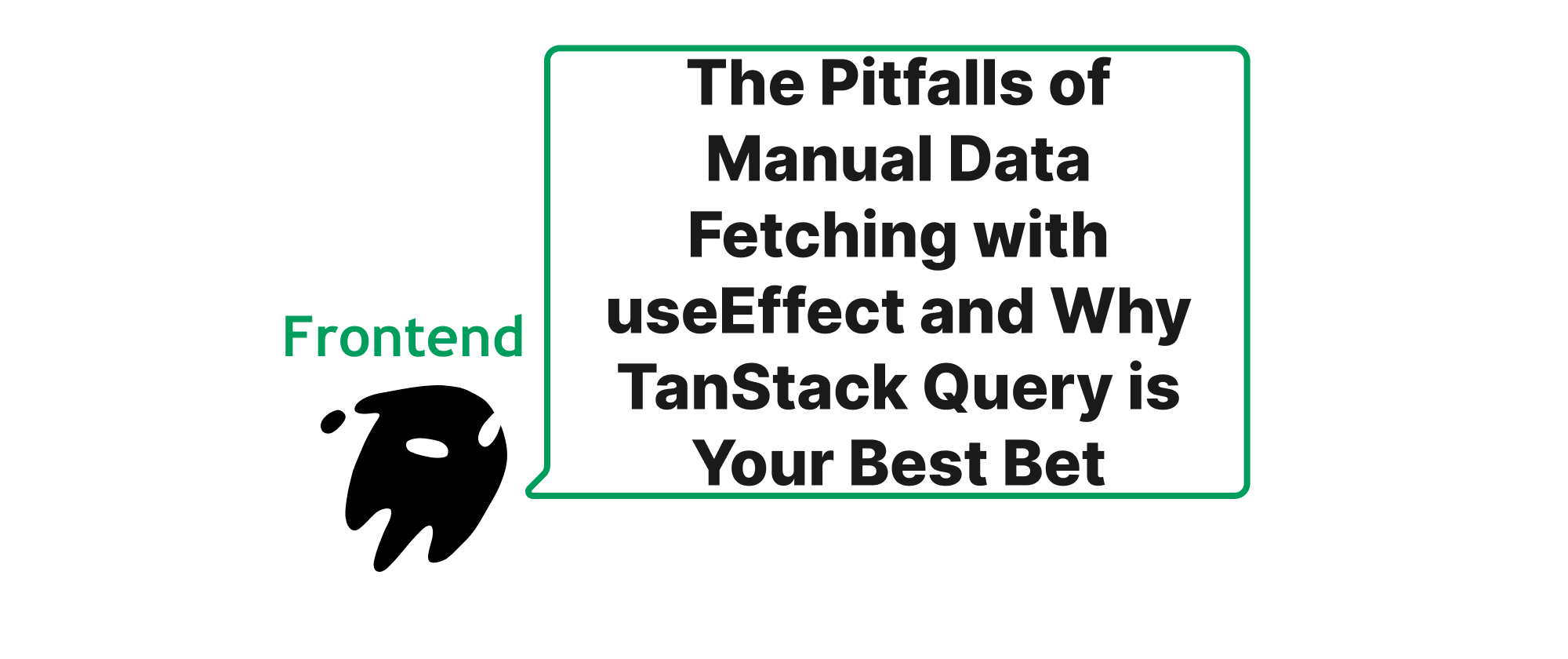 Frontend

The Pitfalls of Manual Data Fetching with useEffect and Why TanStack Query is Your Best Bet